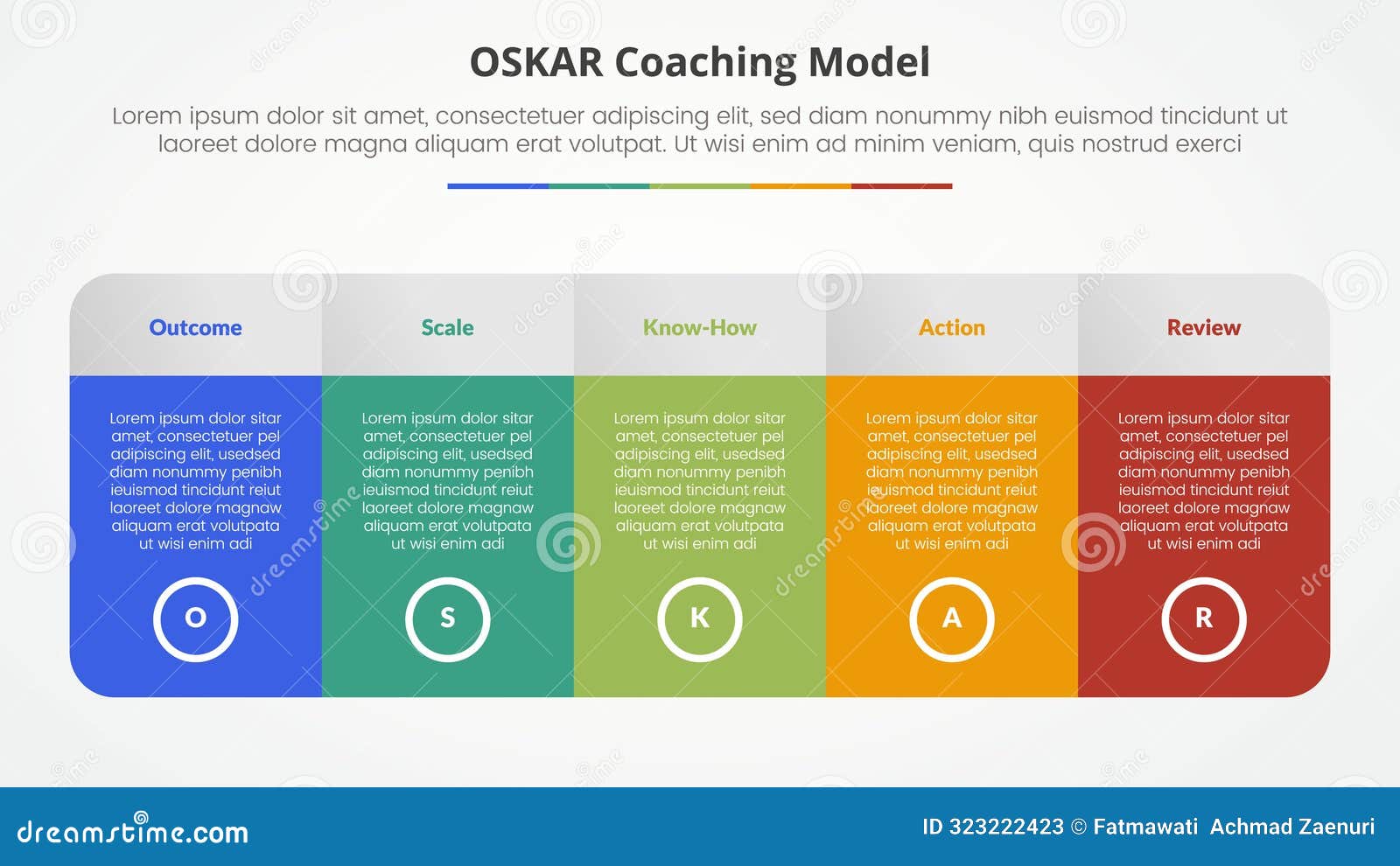 OSKAR Coaching Model

Lorem ipsum dolor sit amet, consectetuer adipiscing elit, sed diam nonummy nibh euismod tincidunt ut laoreet dolore magna aliquam erat volutpat. Ut wisi enim ad minim veniam, quis nostrud exerci

Outcome

Lorem ipsum dolor sitar amet, consectetuer pel adipiscing elit, usedsed diam nonummy penibh ieuismod tincidunt reiut laoreet dolore magnaw aliquam erat volutpata ut wisi enim adi

O

Scale

Lorem ipsum dolor sitar amet, consectetuer pel adipiscing elit, usedsed diam nonummy penibh ieuismod tincidunt reiut laoreet dolore magnaw aliquam erat volutpata ut wisi enim adi

S

Know-How

Lorem ipsum dolor sitar amet, consectetuer pel adipiscing elit, usedsed diam nonummy penibh ieuismod tincidunt reiut laoreet dolore magnaw aliquam erat volutpata ut wisi enim adi

K

Action

Lorem ipsum dolor sitar amet, consectetuer pel adipiscing elit, usedsed diam nonummy penibh ieuismod tincidunt reiut laoreet dolore magnaw aliquam erat volutpata ut wisi enim adi

A

Review

Lorem ipsum dolor sitar amet, consectetuer pel adipiscing elit, usedsed diam nonummy penibh ieuismod tincidunt reiut laoreet dolore magnaw aliquam erat volutpata ut wisi enim adi

R

dreamstime.com

ID 323222423 © Fatmawati Achmad Zaenuri